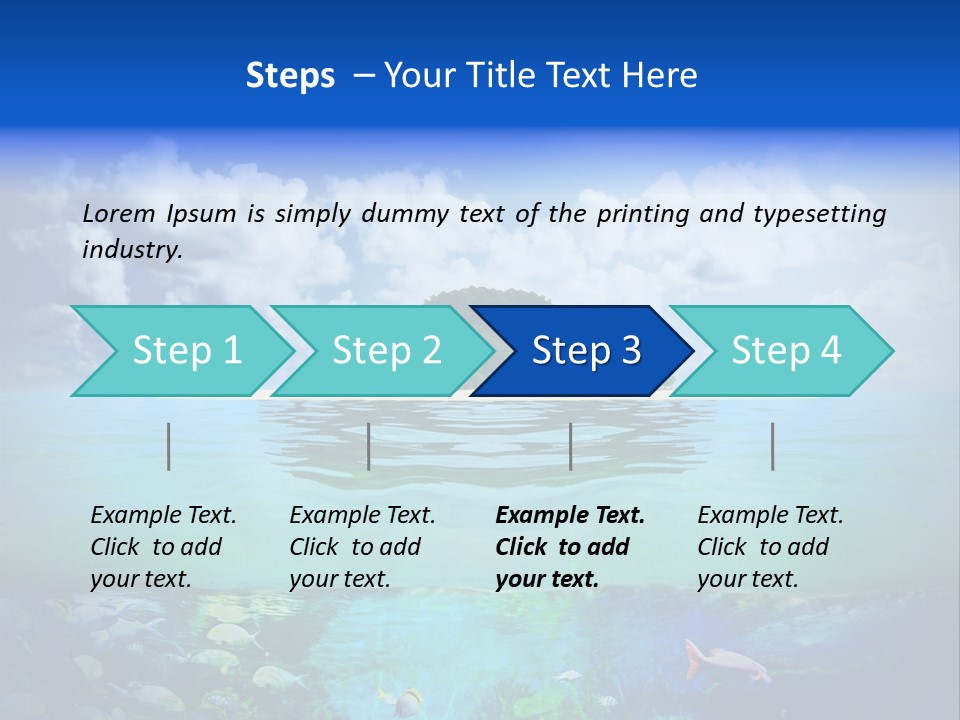 Steps – Your Title Text Here

Lorem Ipsum is simply dummy text of the printing and typesetting industry.

Step 1

Step 2

Step 3

Step 4

Example Text. Click to add your text.

Example Text. Click to add your text.

Example Text. Click to add your text.

Example Text. Click to add your text.